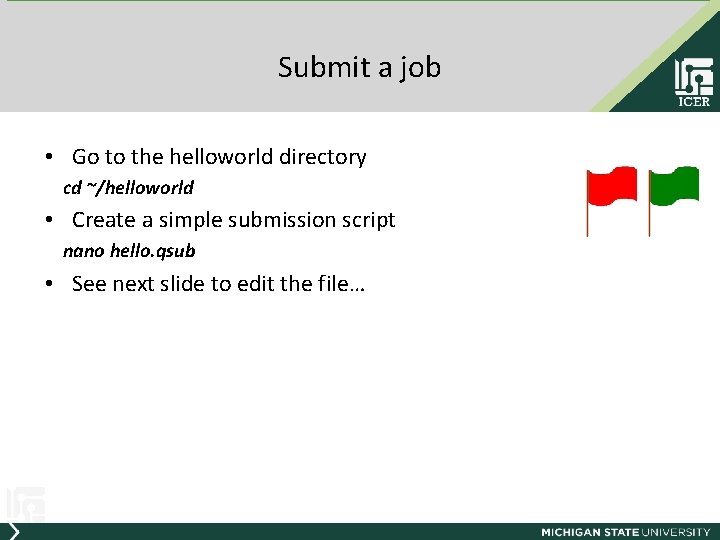 Submit a job

ICER

• Go to the helloworld directory

cd ~/helloworld

• Create a simple submission script

nano hello.qsub

• See next slide to edit the file…

MICHIGAN STATE UNIVERSITY